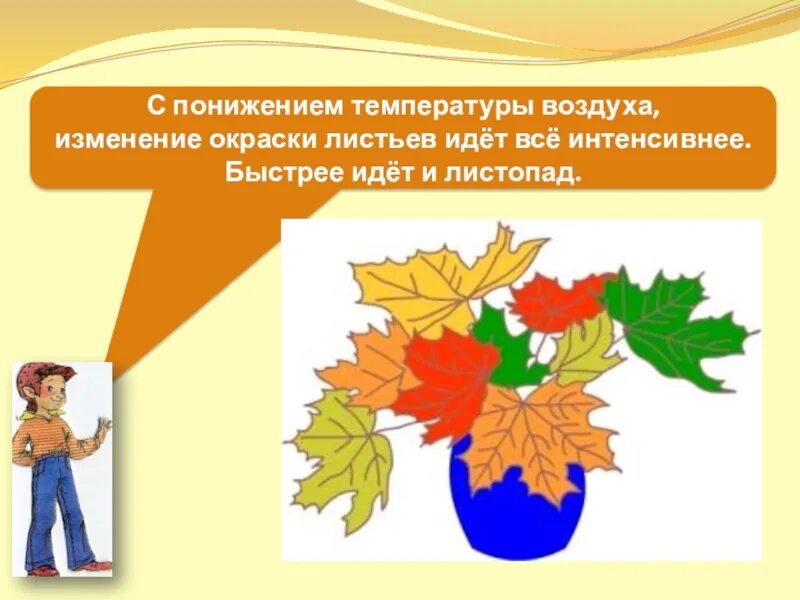 С понижением температуры воздуха, изменение окраски листьев идёт всё интенсивнее. Быстрее идёт и листопад.